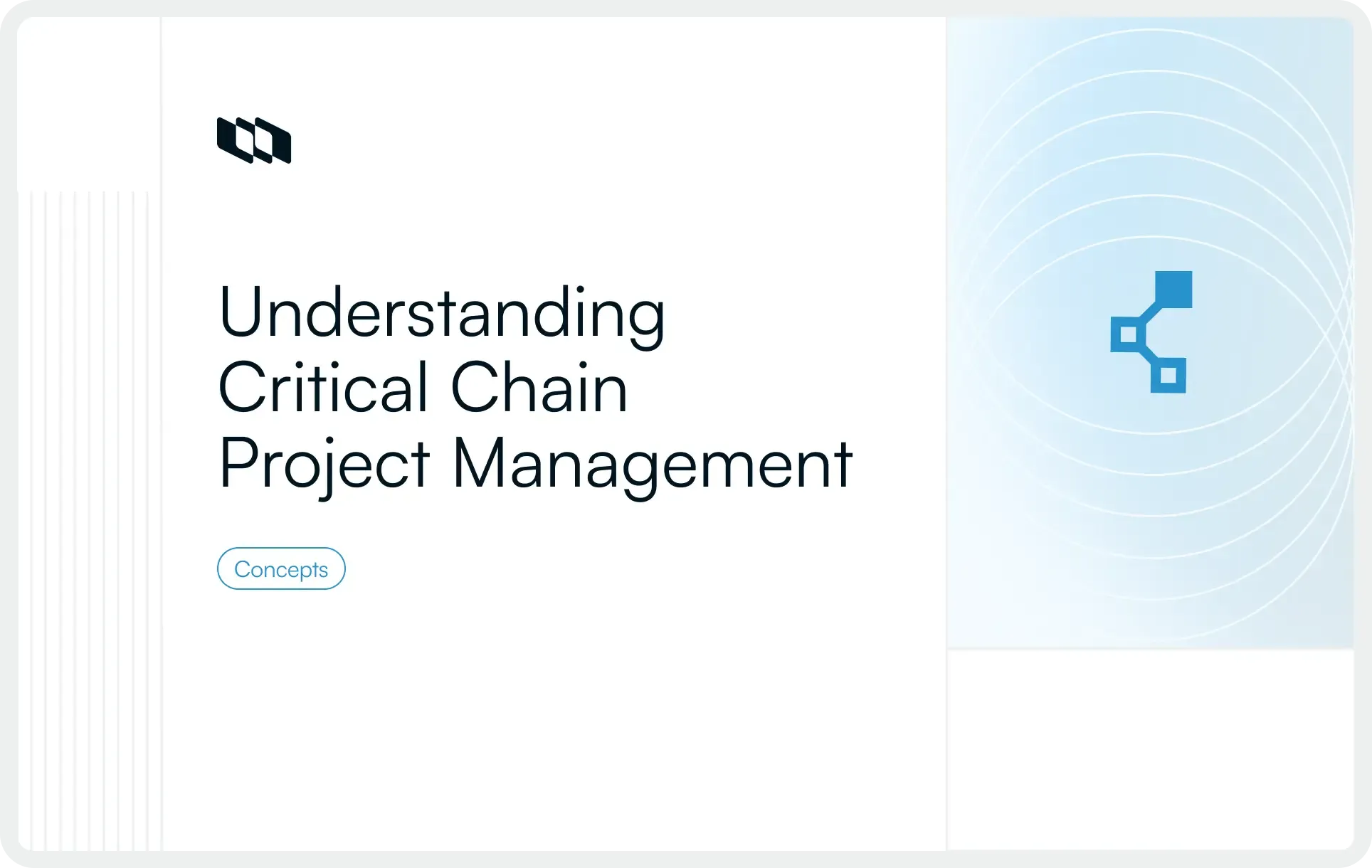 Understanding Critical Chain Project Management

Concepts